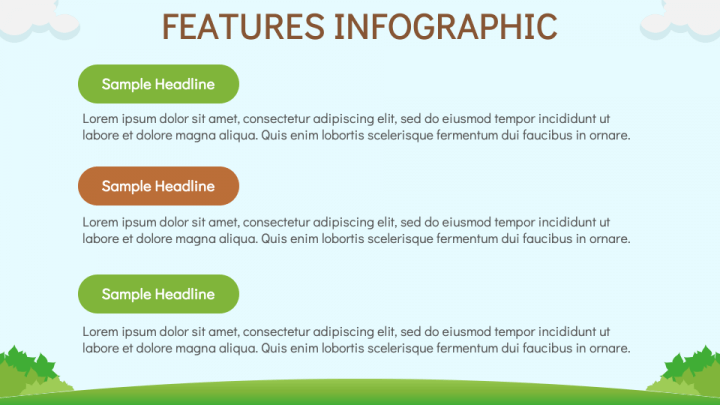 FEATURES INFOGRAPHIC

Sample Headline

Lorem ipsum dolor sit amet, consectetur adipiscing elit, sed do eiusmod tempor incididunt ut labore et dolore magna aliqua. Quis enim lobortis scelerisque fermentum dui faucibus in ornare.

Sample Headline

Lorem ipsum dolor sit amet, consectetur adipiscing elit, sed do eiusmod tempor incididunt ut labore et dolore magna aliqua. Quis enim lobortis scelerisque fermentum dui faucibus in ornare.

Sample Headline

Lorem ipsum dolor sit amet, consectetur adipiscing elit, sed do eiusmod tempor incididunt ut labore et dolore magna aliqua. Quis enim lobortis scelerisque fermentum dui faucibus in ornare.